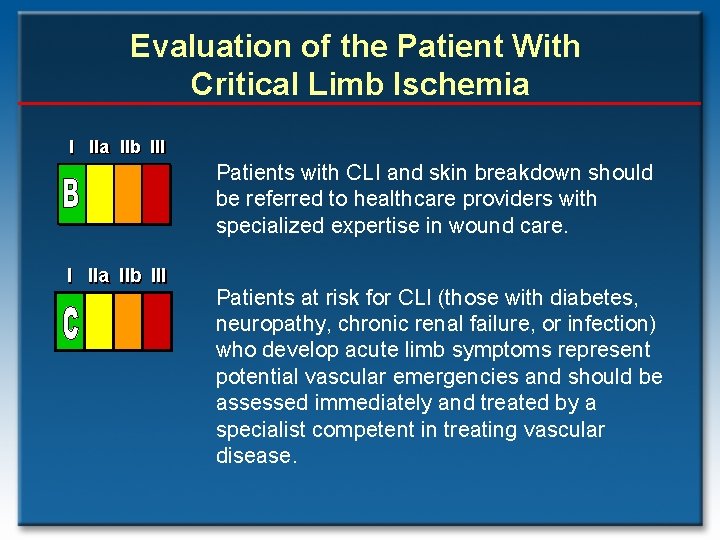 Evaluation of the Patient With Critical Limb Ischemia

I IIa IIb III

B

Patients with CLI and skin breakdown should be referred to healthcare providers with specialized expertise in wound care.

I IIa IIb III

C

Patients at risk for CLI (those with diabetes, neuropathy, chronic renal failure, or infection) who develop acute limb symptoms represent potential vascular emergencies and should be assessed immediately and treated by a specialist competent in treating vascular disease.